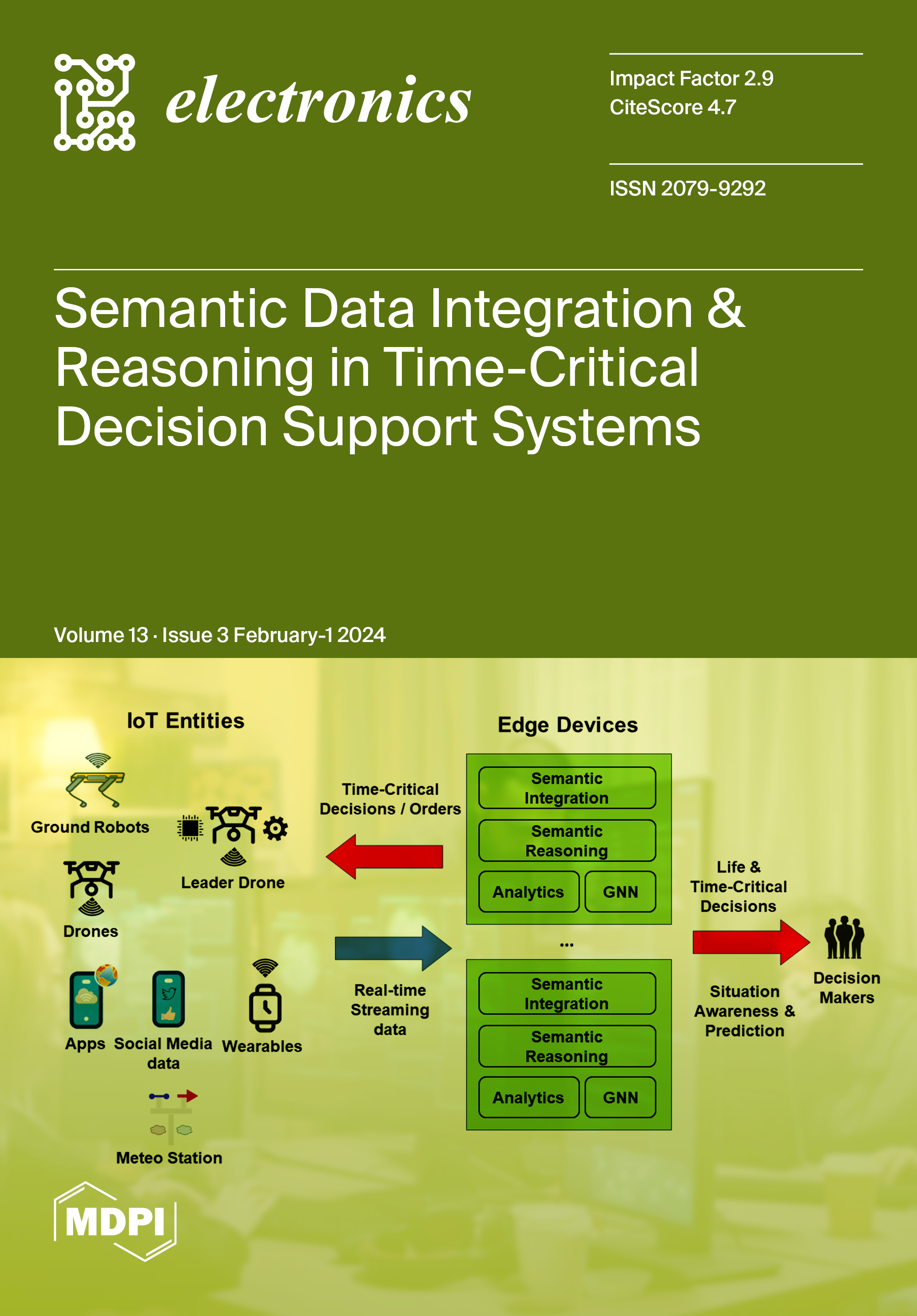 electronics

Impact Factor 2.9
CiteScore 4.7

ISSN 2079-9292

Semantic Data Integration & Reasoning in Time-Critical Decision Support Systems

Volume 13 · Issue 3 February-1 2024

IoT Entities

Ground Robots

Leader Drone

Drones

Apps

Social Media data

Wearables

Meteo Station

Time-Critical Decisions / Orders

Real-time Streaming data

Edge Devices

Semantic Integration

Semantic Reasoning

Analytics

GNN

...

Semantic Integration

Semantic Reasoning

Analytics

GNN

Life & Time-Critical Decisions

Situation Awareness & Prediction

Decision Makers

MDPI